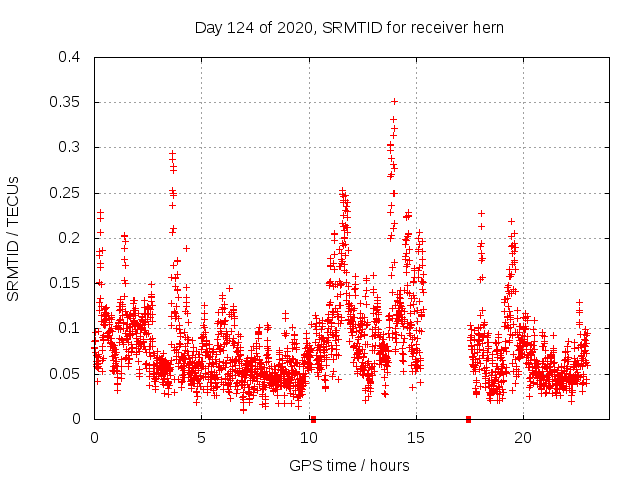 Day 124 of 2020, SRMTID for receiver hern

SRMTID / TECUs

0.4
0.35
0.3
0.25
0.2
0.15
0.1
0.05
0

0
5
10
15
20

GPS time / hours